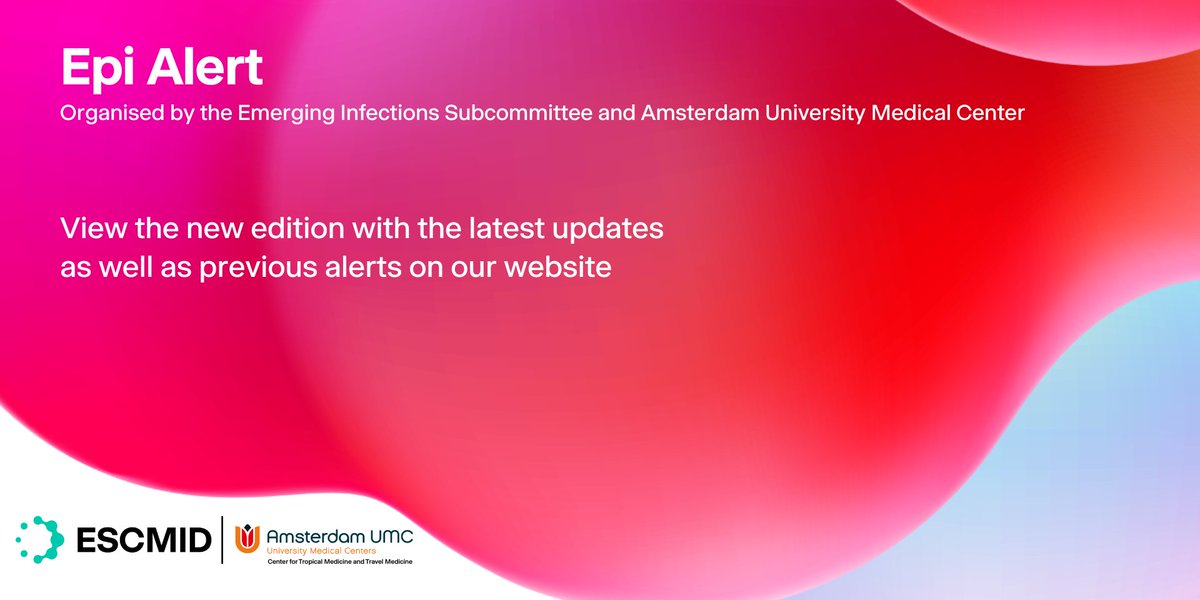 Epi Alert
Organised by the Emerging Infections Subcommittee and Amsterdam University Medical Center

View the new edition with the latest updates as well as previous alerts on our website

ESCMID

Amsterdam UMC
University Medical Centers
Center for Tropical Medicine and Travel Medicine